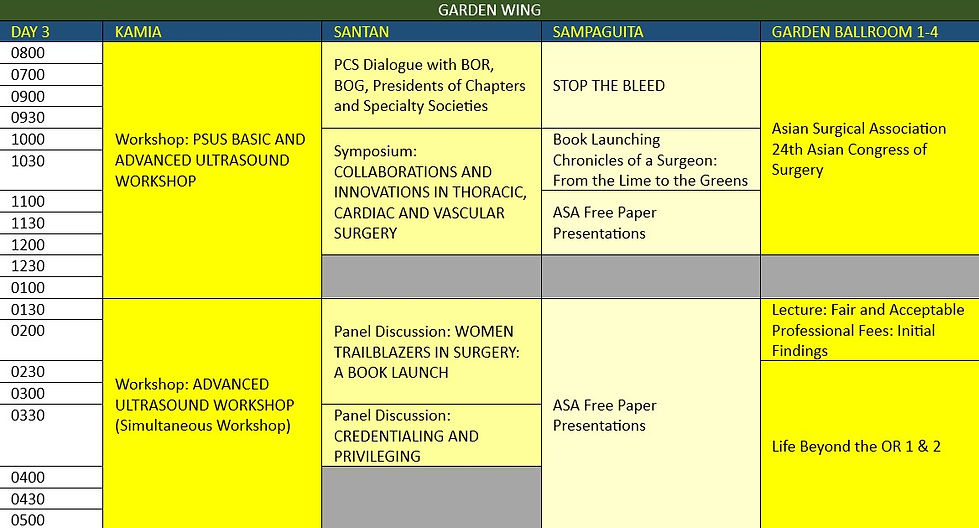 GARDEN WING

| DAY 3 | KAMIA | SANTAN | SAMPAGUITA | GARDEN BALLROOM 1-4 |
|---|---|---|---|---|
| 0800 | Workshop: PSUS BASIC AND ADVANCED ULTRASOUND WORKSHOP | PCS Dialogue with BOR, BOG, Presidents of Chapters and Specialty Societies | STOP THE BLEED | Asian Surgical Association 24th Asian Congress of Surgery |
| 0700 | | | | |
| 0900 | | | | |
| 0930 | | | | |
| 1000 | | Symposium: COLLABORATIONS AND INNOVATIONS IN THORACIC, CARDIAC AND VASCULAR SURGERY | Book Launching Chronicles of a Surgeon: From the Lime to the Greens | |
| 1030 | | | | |
| 1100 | | | ASA Free Paper Presentations | |
| 1130 | | | | |
| 1200 | | | | |
| 1230 | | | | |
| 0100 | | | | |
| 0130 | Workshop: ADVANCED ULTRASOUND WORKSHOP (Simultaneous Workshop) | Panel Discussion: WOMEN TRAILBLAZERS IN SURGERY: A BOOK LAUNCH | ASA Free Paper Presentations | Lecture: Fair and Acceptable Professional Fees: Initial Findings |
| 0200 | | | | |
| 0230 | | | | Life Beyond the OR 1 & 2 |
| 0300 | | | | |
| 0330 | | Panel Discussion: CREDENTIALING AND PRIVILEGING | | |
| 0400 | | | | |
| 0430 | | | | |
| 0500 | | | | |